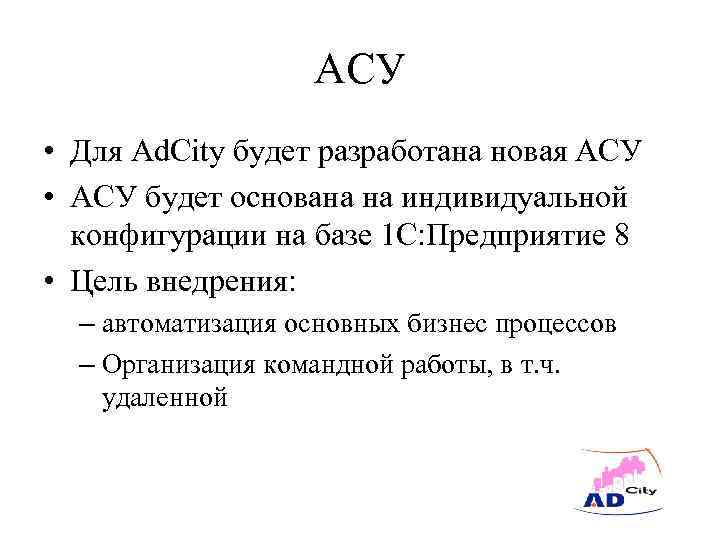 АСУ

• Для AdCity будет разработана новая АСУ

• АСУ будет основана на индивидуальной конфигурации на базе 1С:Предприятие 8

• Цель внедрения:

– автоматизация основных бизнес процессов

– Организация командной работы, в т.ч. удаленной

AD City